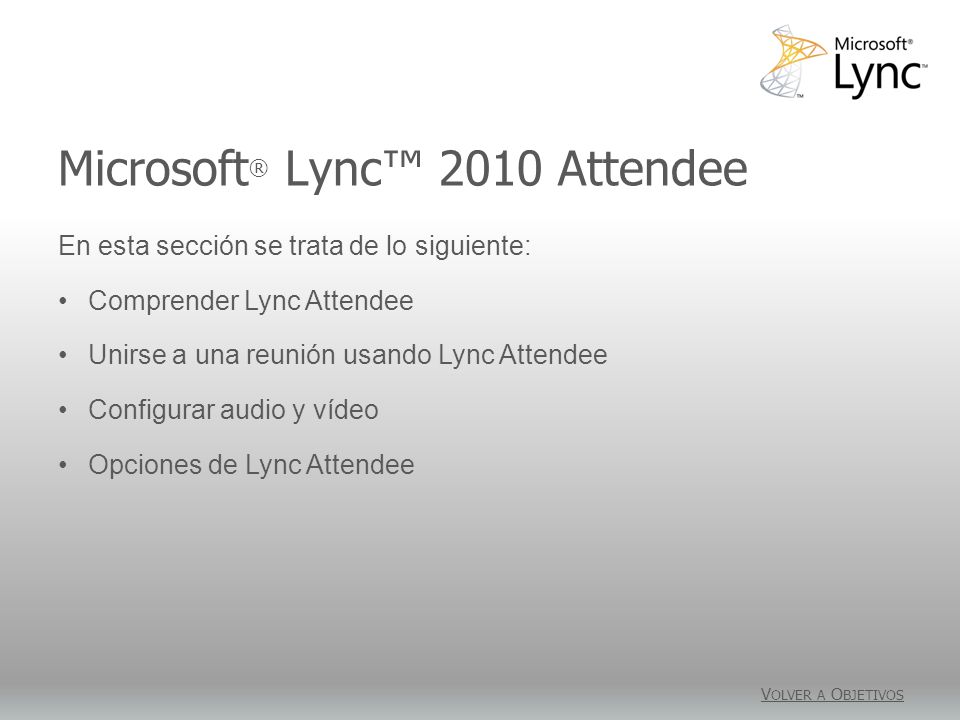 Microsoft® Lync™

Microsoft® Lync™ 2010 Attendee

En esta sección se trata de lo siguiente:

• Comprender Lync Attendee
• Unirse a una reunión usando Lync Attendee
• Configurar audio y vídeo
• Opciones de Lync Attendee

VOLVER A OBJETIVOS